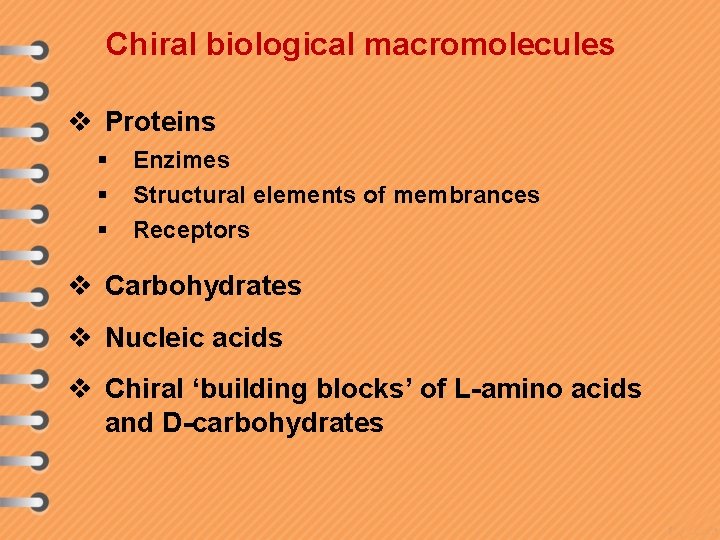 Chiral biological macromolecules

❖ Proteins

▪ Enzimes

▪ Structural elements of membrances

▪ Receptors

❖ Carbohydrates

❖ Nucleic acids

❖ Chiral ‘building blocks’ of L-amino acids and D-carbohydrates